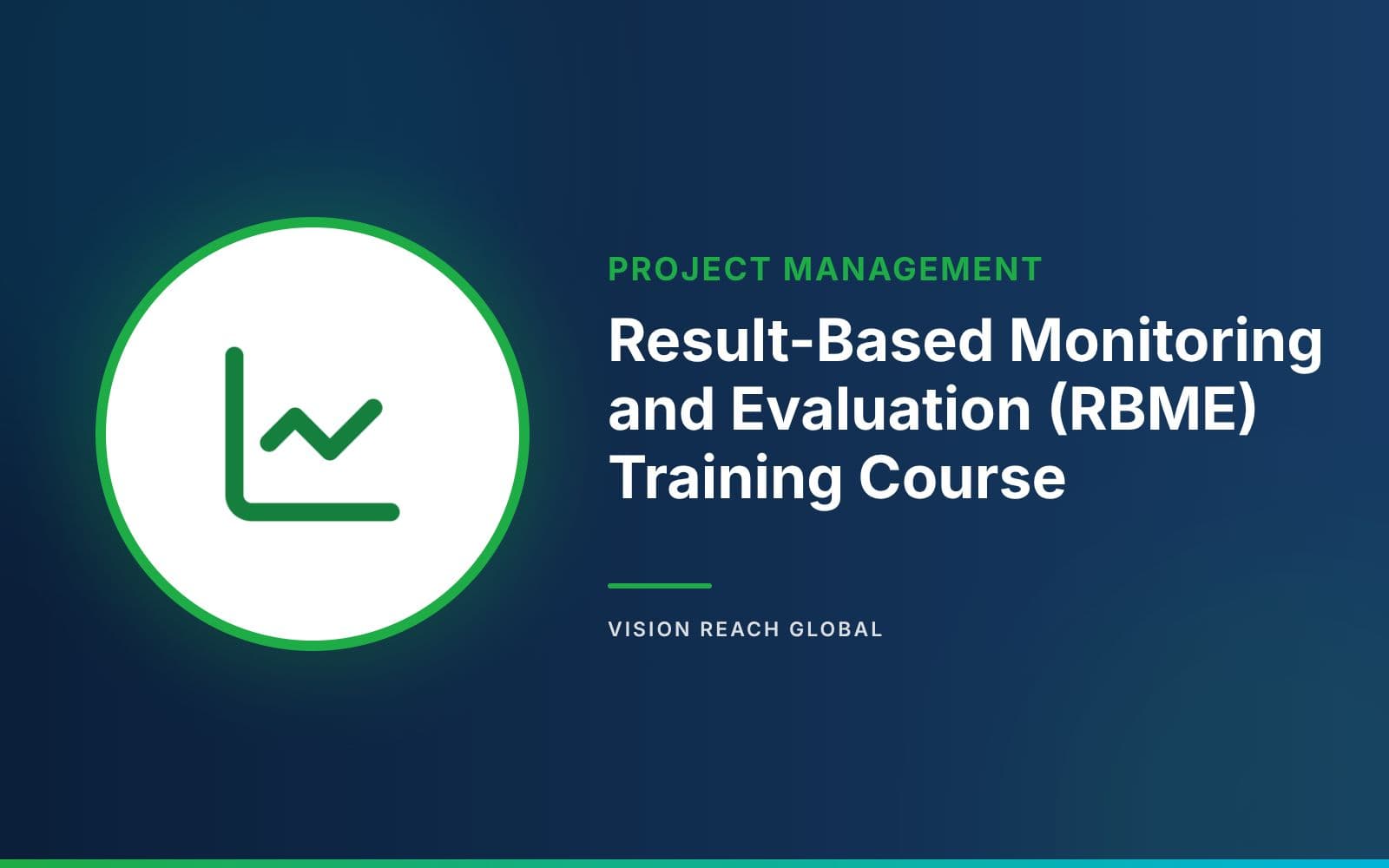 PROJECT MANAGEMENT

Result-Based Monitoring and Evaluation (RBME) Training Course

VISION REACH GLOBAL